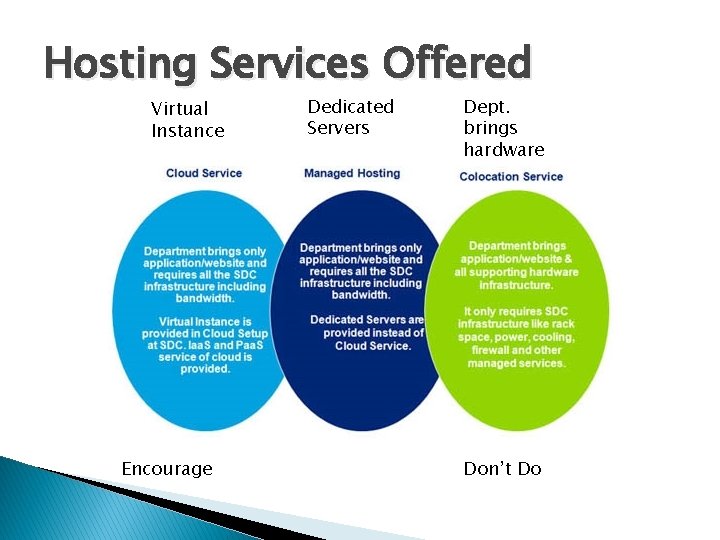 Hosting Services Offered

Virtual Instance

Dedicated Servers

Dept. brings hardware

Cloud Service

Managed Hosting

Colocation Service

Department brings only application/website and requires all the SDC infrastructure including bandwidth.

Virtual Instance is provided in Cloud Setup at SDC. IaaS and PaaS service of cloud is provided.

Department brings only application/website and requires all the SDC infrastructure including bandwidth.

Dedicated Servers are provided instead of Cloud Service.

Department brings application/website & all supporting hardware infrastructure.

It only requires SDC infrastructure like rack space, power, cooling, firewall and other managed services.

Encourage

Don't Do